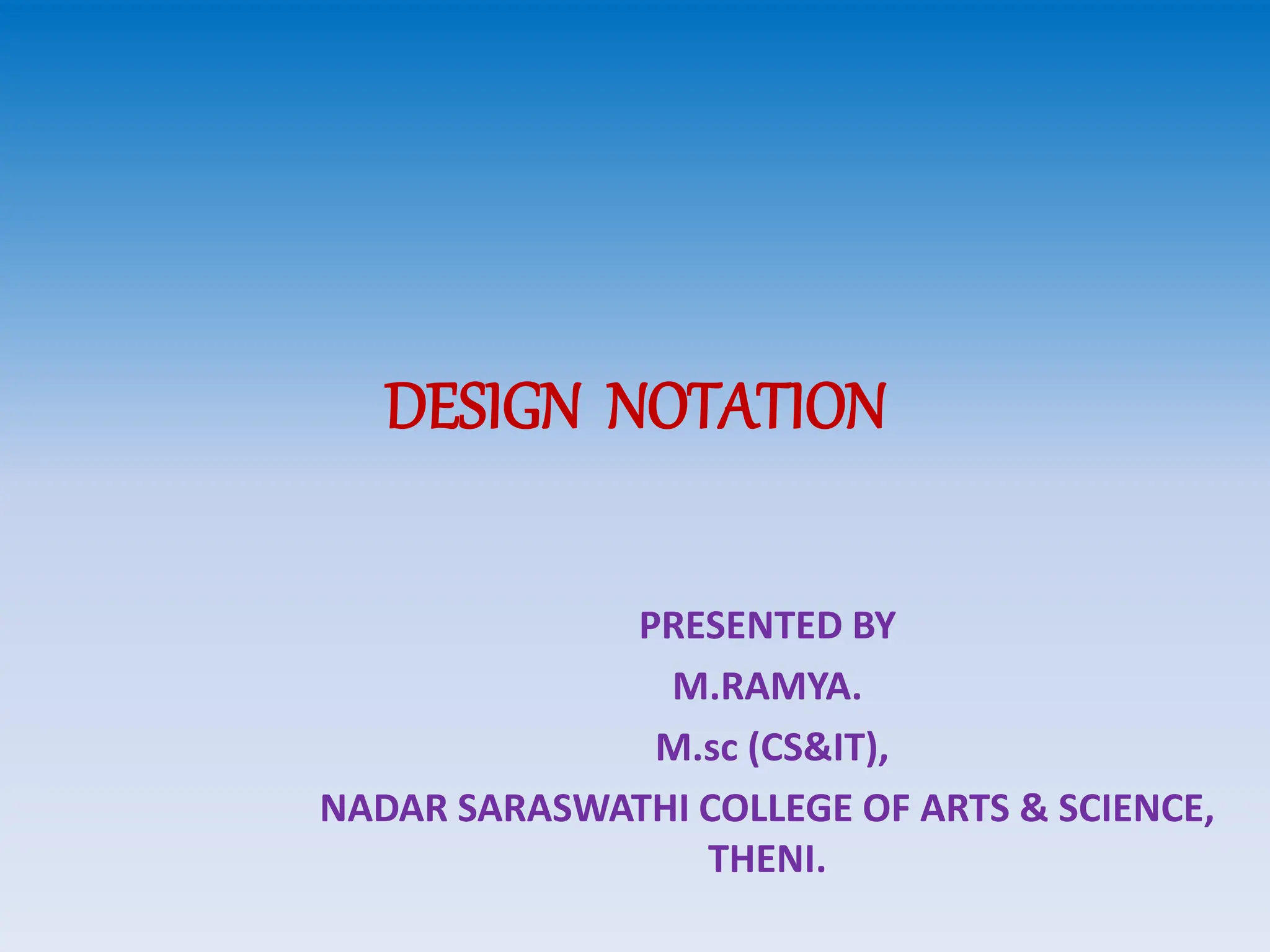 DESIGN NOTATION

PRESENTED BY

M.RAMYA.

M.sc (CS&IT),

NADAR SARASWATHI COLLEGE OF ARTS & SCIENCE, THENI.